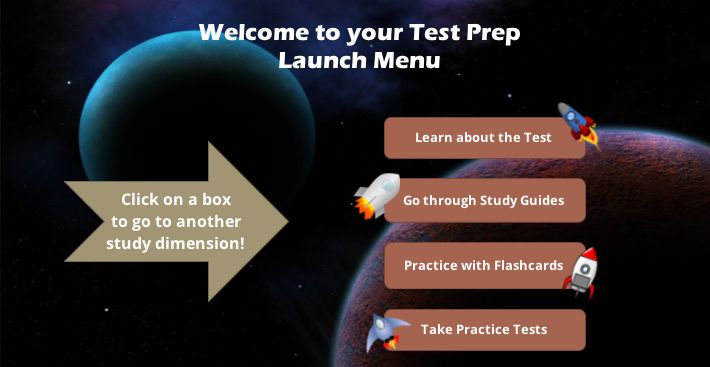 Welcome to your Test Prep Launch Menu

Click on a box to go to another study dimension!

Learn about the Test

Go through Study Guides

Practice with Flashcards

Take Practice Tests